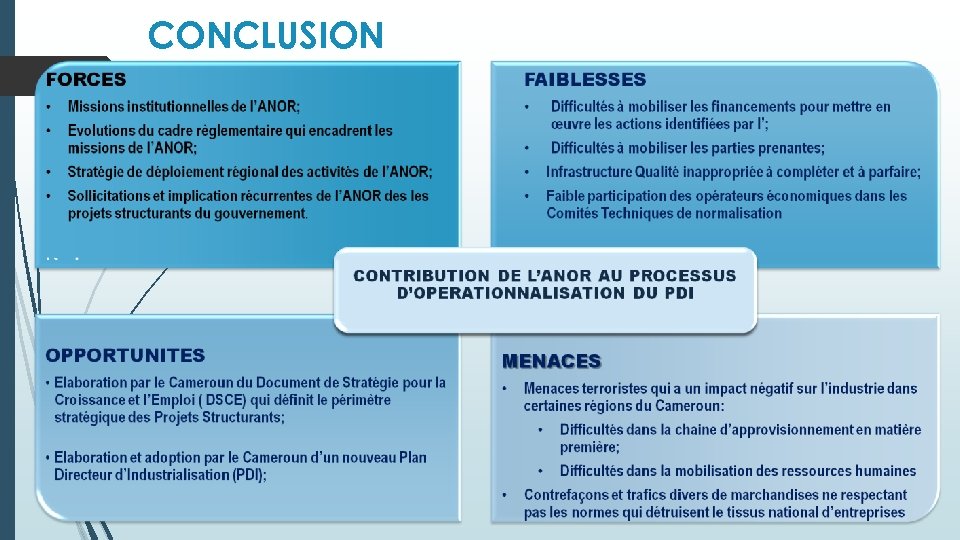 CONCLUSION

FORCES

• Missions institutionnelles de l'ANOR;

• Evolutions du cadre règlementaire qui encadrent les missions de l'ANOR;

• Stratégie de déploiement régional des activités de l'ANOR;

• Sollicitations et implication récurrentes de l'ANOR des les projets structurants du gouvernement.

FAIBLESSES

• Difficultés à mobiliser les financements pour mettre en œuvre les actions identifiées par l';

• Difficultés à mobiliser les parties prenantes;

• Infrastructure Qualité inappropriée à compléter et à parfaire;

• Faible participation des opérateurs économiques dans les Comités Techniques de normalisation

CONTRIBUTION DE L'ANOR AU PROCESSUS D'OPERATIONNALISATION DU PDI

OPPORTUNITES

• Elaboration par le Cameroun du Document de Stratégie pour la Croissance et l'Emploi ( DSCE) qui définit le périmètre stratégique des Projets Structurants;

• Elaboration et adoption par le Cameroun d'un nouveau Plan Directeur d'Industrialisation (PDI);

MENACES

• Menaces terroristes qui a un impact négatif sur l'industrie dans certaines régions du Cameroun:

• Difficultés dans la chaine d'approvisionnement en matière première;

• Difficultés dans la mobilisation des ressources humaines

• Contrefaçons et trafics divers de marchandises ne respectant pas les normes qui détruisent le tissus national d'entreprises